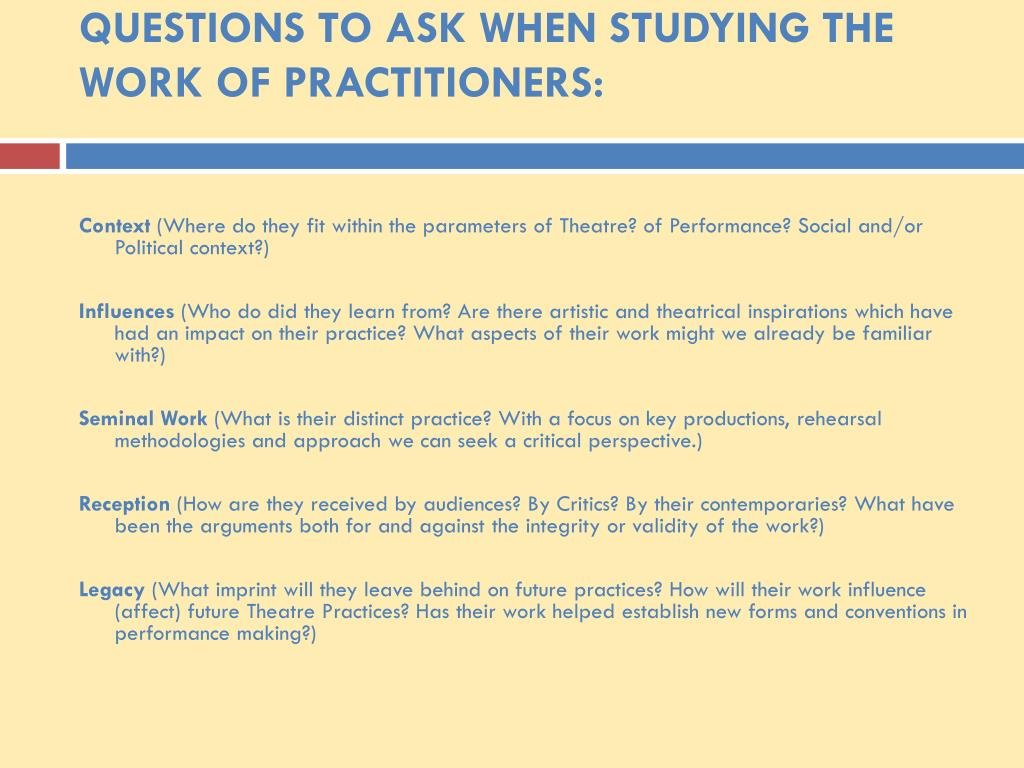 QUESTIONS TO ASK WHEN STUDYING THE WORK OF PRACTITIONERS:

Context (Where do they fit within the parameters of Theatre? of Performance? Social and/or Political context?)

Influences (Who do did they learn from? Are there artistic and theatrical inspirations which have had an impact on their practice? What aspects of their work might we already be familiar with?)

Seminal Work (What is their distinct practice? With a focus on key productions, rehearsal methodologies and approach we can seek a critical perspective.)

Reception (How are they received by audiences? By Critics? By their contemporaries? What have been the arguments both for and against the integrity or validity of the work?)

Legacy (What imprint will they leave behind on future practices? How will their work influence (affect) future Theatre Practices? Has their work helped establish new forms and conventions in performance making?)